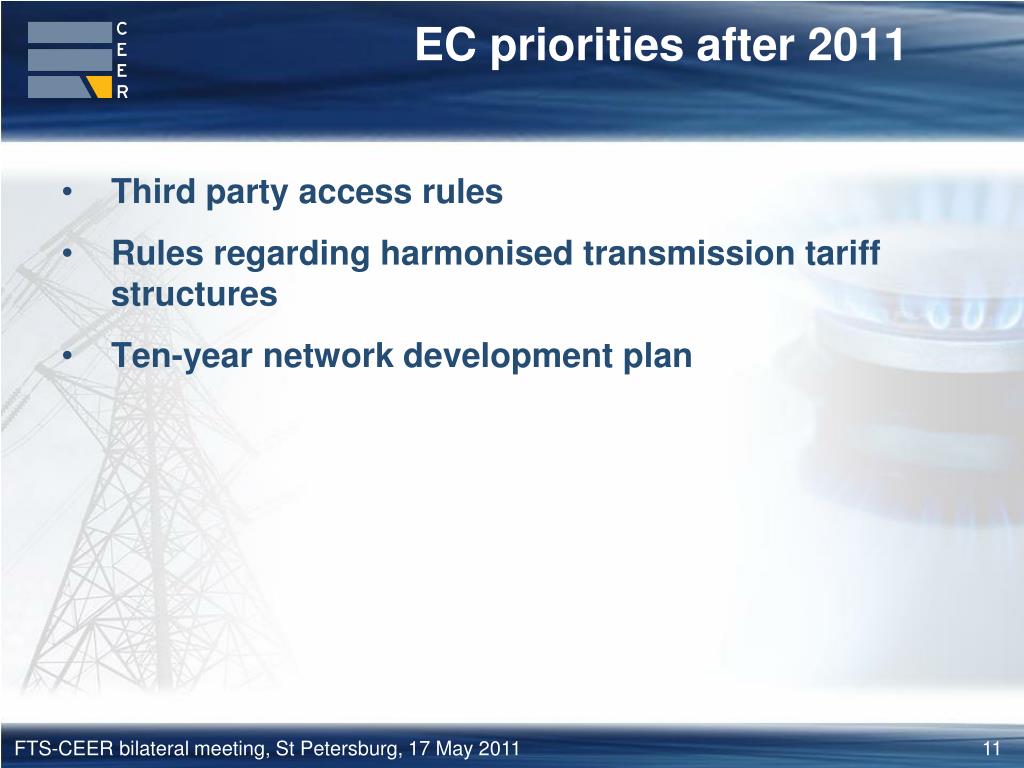 C
E
E
R

EC priorities after 2011

• Third party access rules
• Rules regarding harmonised transmission tariff structures
• Ten-year network development plan

FTS-CEER bilateral meeting, St Petersburg, 17 May 2011

11